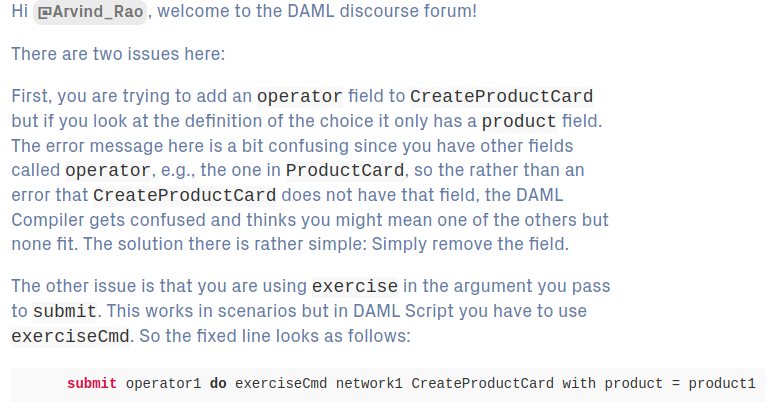 Hi @Arvind_Rao, welcome to the DAML discourse forum!

There are two issues here:

First, you are trying to add an operator field to CreateProductCard but if you look at the definition of the choice it only has a product field. The error message here is a bit confusing since you have other fields called operator, e.g., the one in ProductCard, so the rather than an error that CreateProductCard does not have that field, the DAML Compiler gets confused and thinks you might mean one of the others but none fit. The solution there is rather simple: Simply remove the field.

The other issue is that you are using exercise in the argument you pass to submit. This works in scenarios but in DAML Script you have to use exerciseCmd. So the fixed line looks as follows:

submit operator1 do exerciseCmd network1 CreateProductCard with product = product1